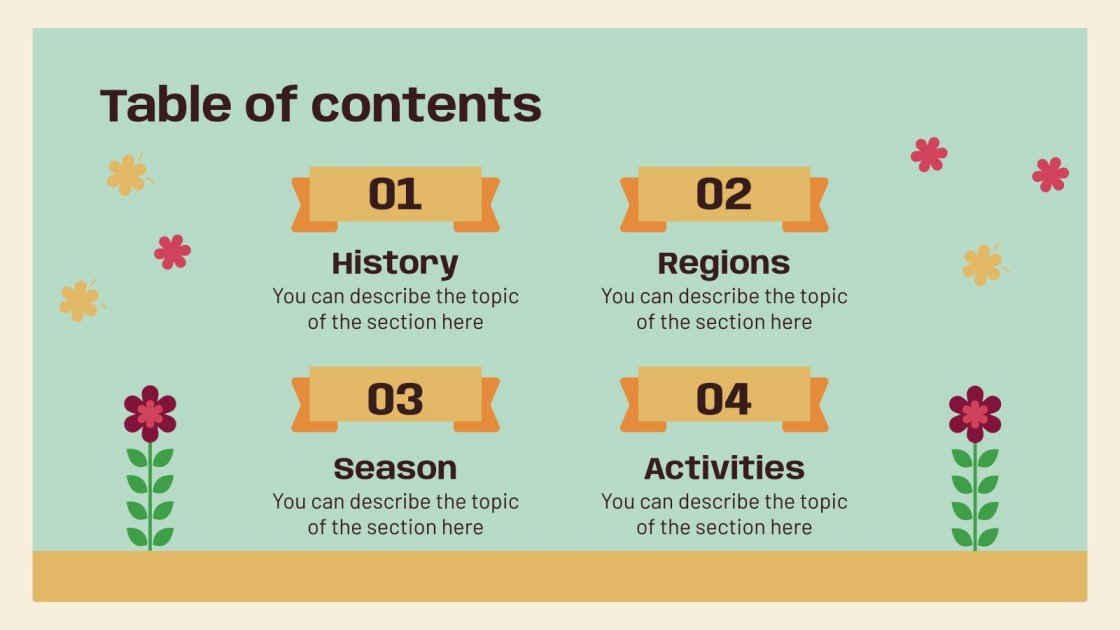 Table of contents

01

History

You can describe the topic of the section here

02

Regions

You can describe the topic of the section here

03

Season

You can describe the topic of the section here

04

Activities

You can describe the topic of the section here